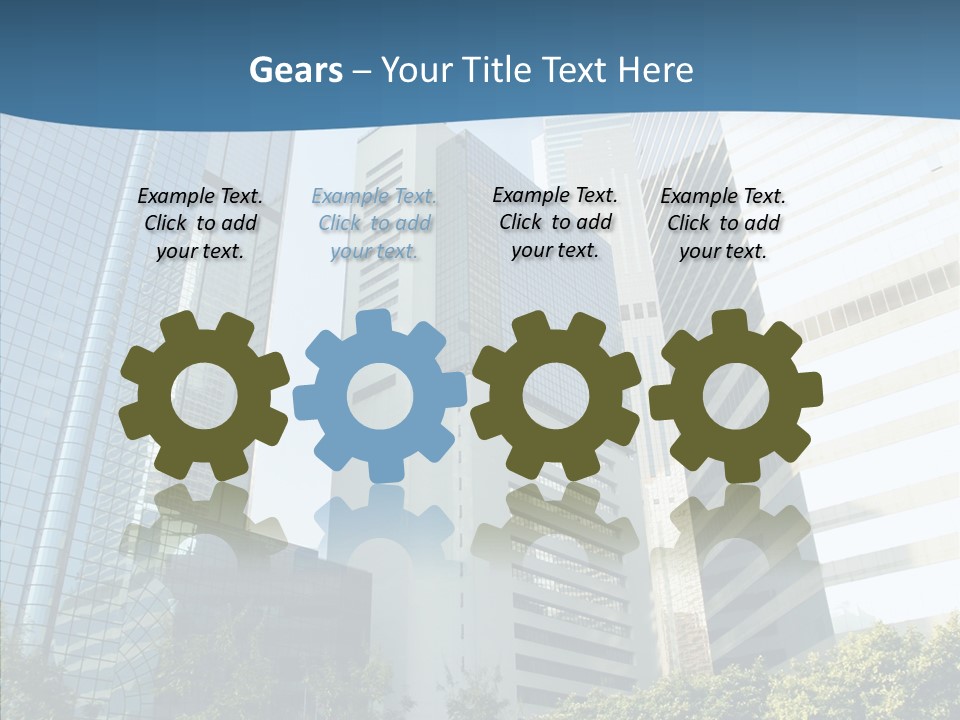 Gears – Your Title Text Here

Example Text. Click to add your text.

Example Text. Click to add your text.

Example Text. Click to add your text.

Example Text. Click to add your text.